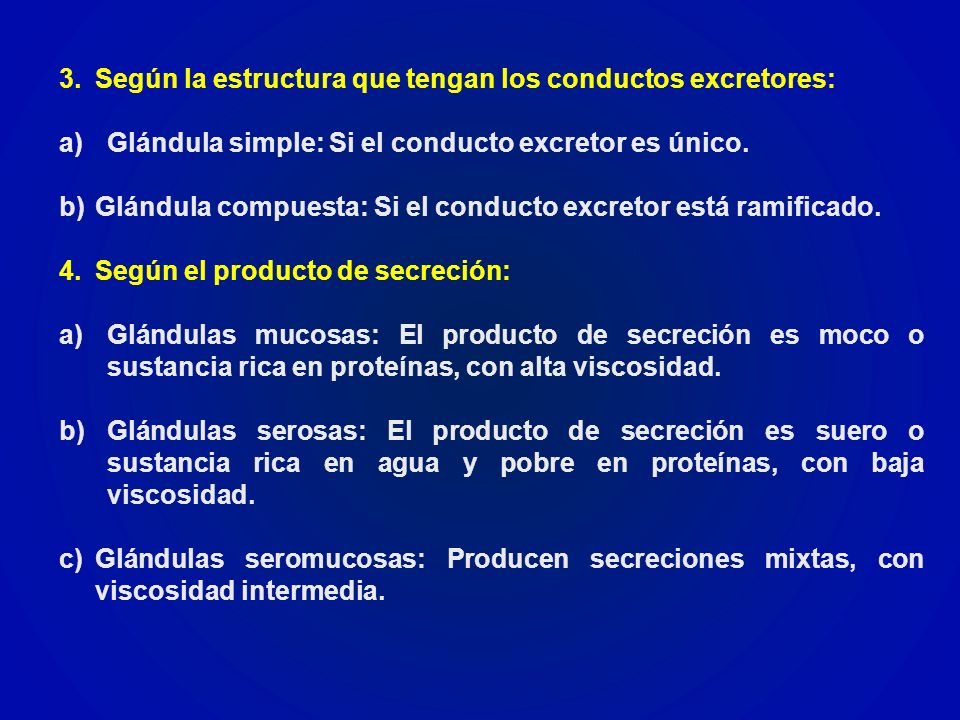 3. Según la estructura que tengan los conductos excretores:

a) Glándula simple: Si el conducto excretor es único.

b) Glándula compuesta: Si el conducto excretor está ramificado.

4. Según el producto de secreción:

a) Glándulas mucosas: El producto de secreción es moco o sustancia rica en proteínas, con alta viscosidad.

b) Glándulas serosas: El producto de secreción es suero o sustancia rica en agua y pobre en proteínas, con baja viscosidad.

c) Glándulas seromucosas: Producen secreciones mixtas, con viscosidad intermedia.